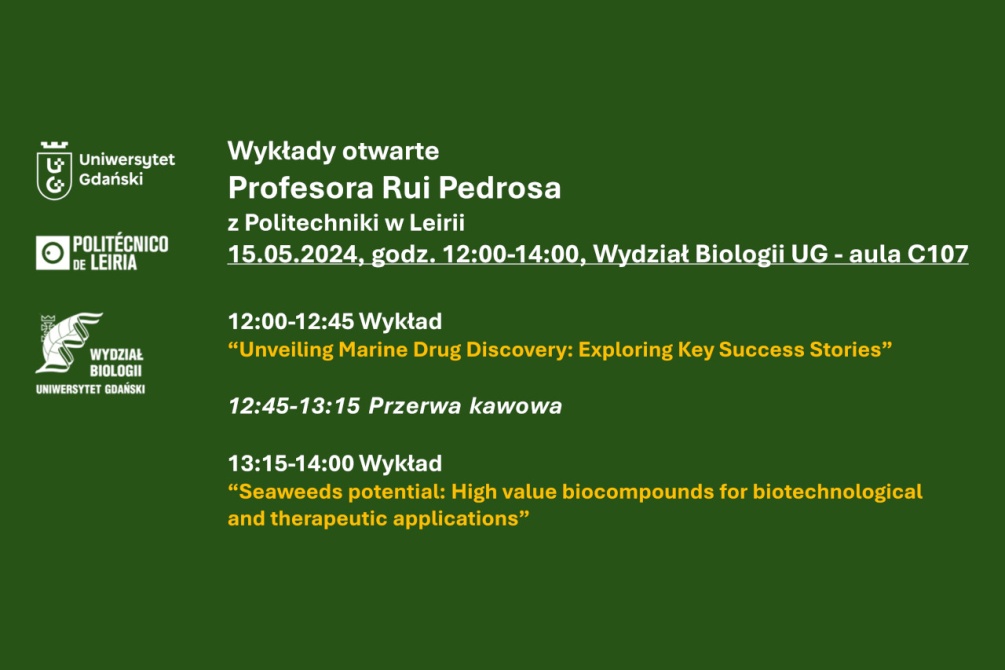 Uniwersytet Gdański

POLITÉCNICO DE LEIRIA

WYDZIAŁ BIOLOGII UNIWERSYTET GDAŃSKI

Wykłady otwarte
Profesora Rui Pedrosa
z Politechniki w Leirii
15.05.2024, godz. 12:00-14:00, Wydział Biologii UG - aula C107

12:00-12:45 Wykład
“Unveiling Marine Drug Discovery: Exploring Key Success Stories”

12:45-13:15 Przerwa kawowa

13:15-14:00 Wykład
“Seaweeds potential: High value biocompounds for biotechnological and therapeutic applications”